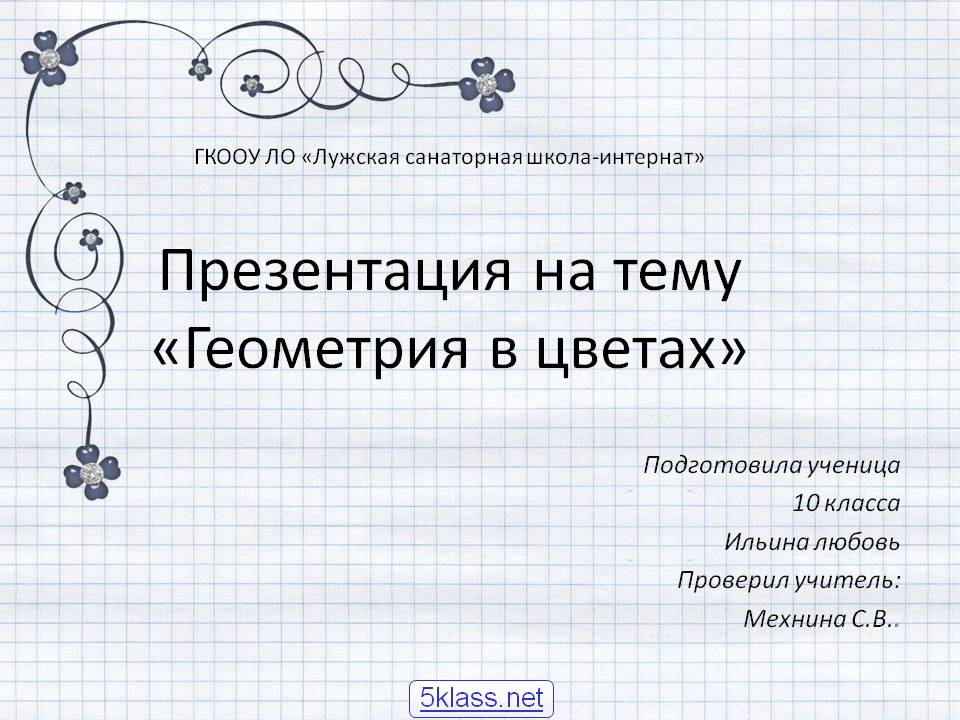 ГКООУ ЛО «Лужская санаторная школа-интернат»

Презентация на тему «Геометрия в цветах»

Подготовила ученица
10 класса
Ильина любовь
Проверил учитель:
Мехнина С.В..

5klass.net